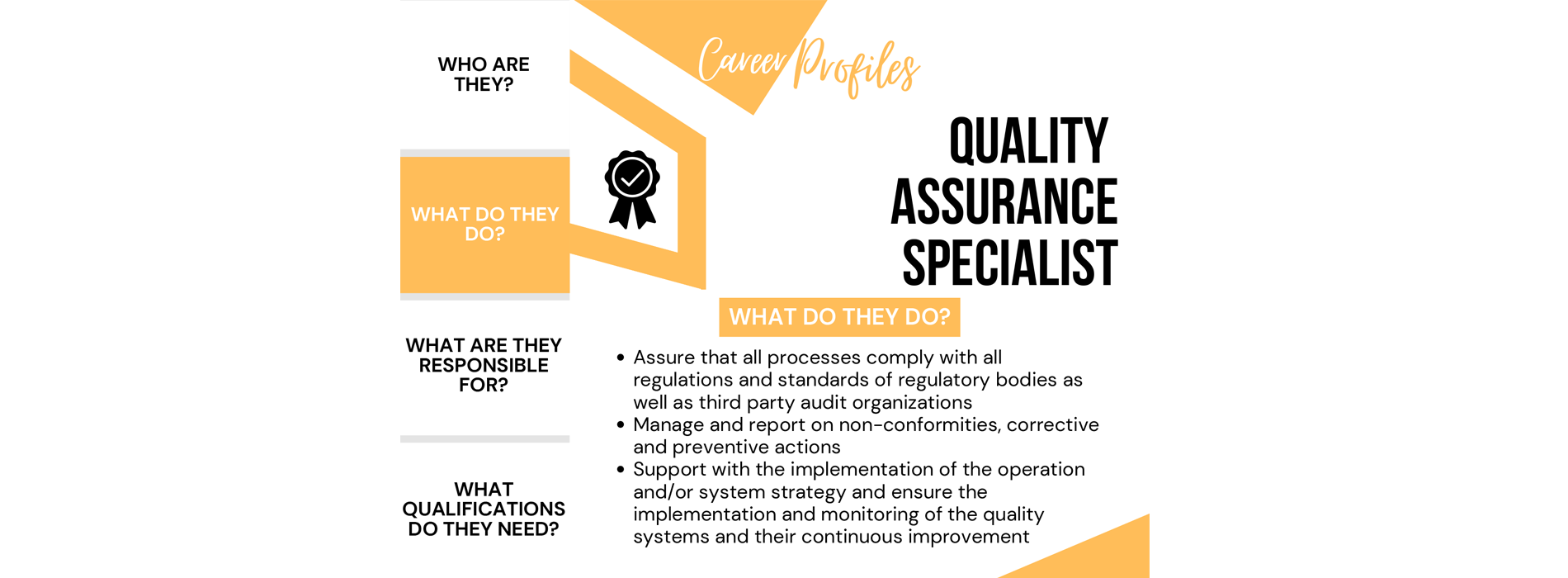 WHO ARE THEY?

WHAT DO THEY DO?

WHAT ARE THEY RESPONSIBLE FOR?

WHAT QUALIFICATIONS DO THEY NEED?

Career Profiles

QUALITY ASSURANCE SPECIALIST

WHAT DO THEY DO?

• Assure that all processes comply with all regulations and standards of regulatory bodies as well as third party audit organizations
• Manage and report on non-conformities, corrective and preventive actions
• Support with the implementation of the operation and/or system strategy and ensure the implementation and monitoring of the quality systems and their continuous improvement